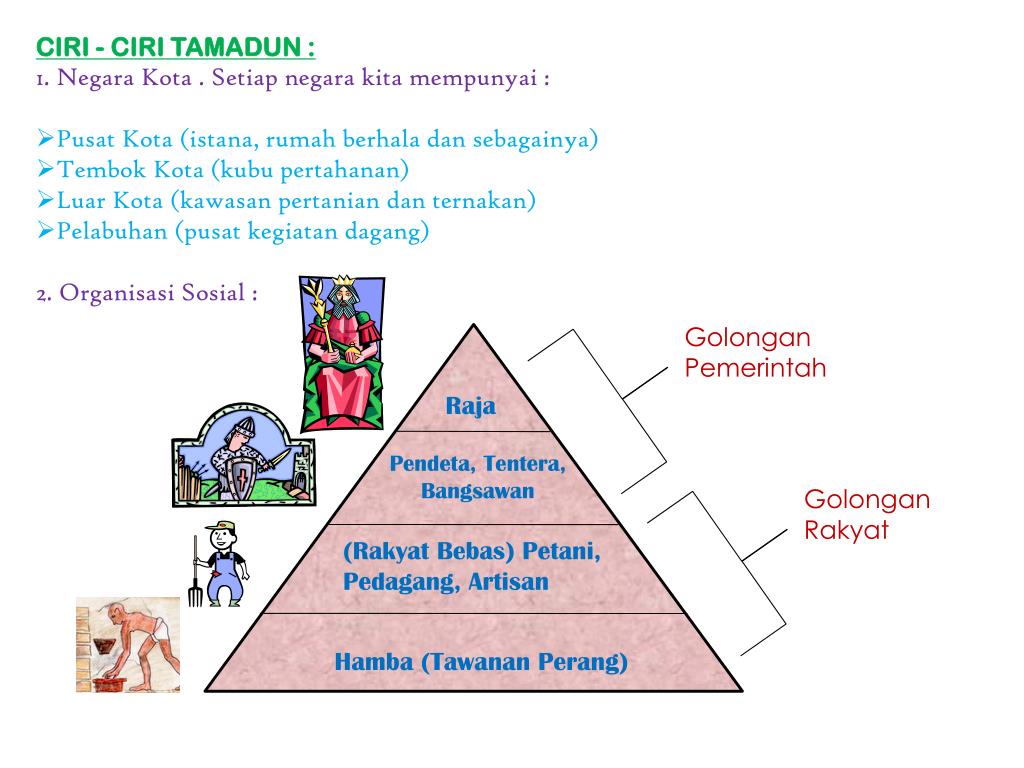 CIRI - CIRI TAMADUN :
1. Negara Kota . Setiap negara kita mempunyai :

➢Pusat Kota (istana, rumah berhala dan sebagainya)
➢Tembok Kota (kubu pertahanan)
➢Luar Kota (kawasan pertanian dan ternakan)
➢Pelabuhan (pusat kegiatan dagang)

2. Organisasi Sosial :

Raja

Pendeta, Tentera, Bangsawan

(Rakyat Bebas) Petani, Pedagang, Artisan

Hamba (Tawanan Perang)

Golongan Pemerintah

Golongan Rakyat